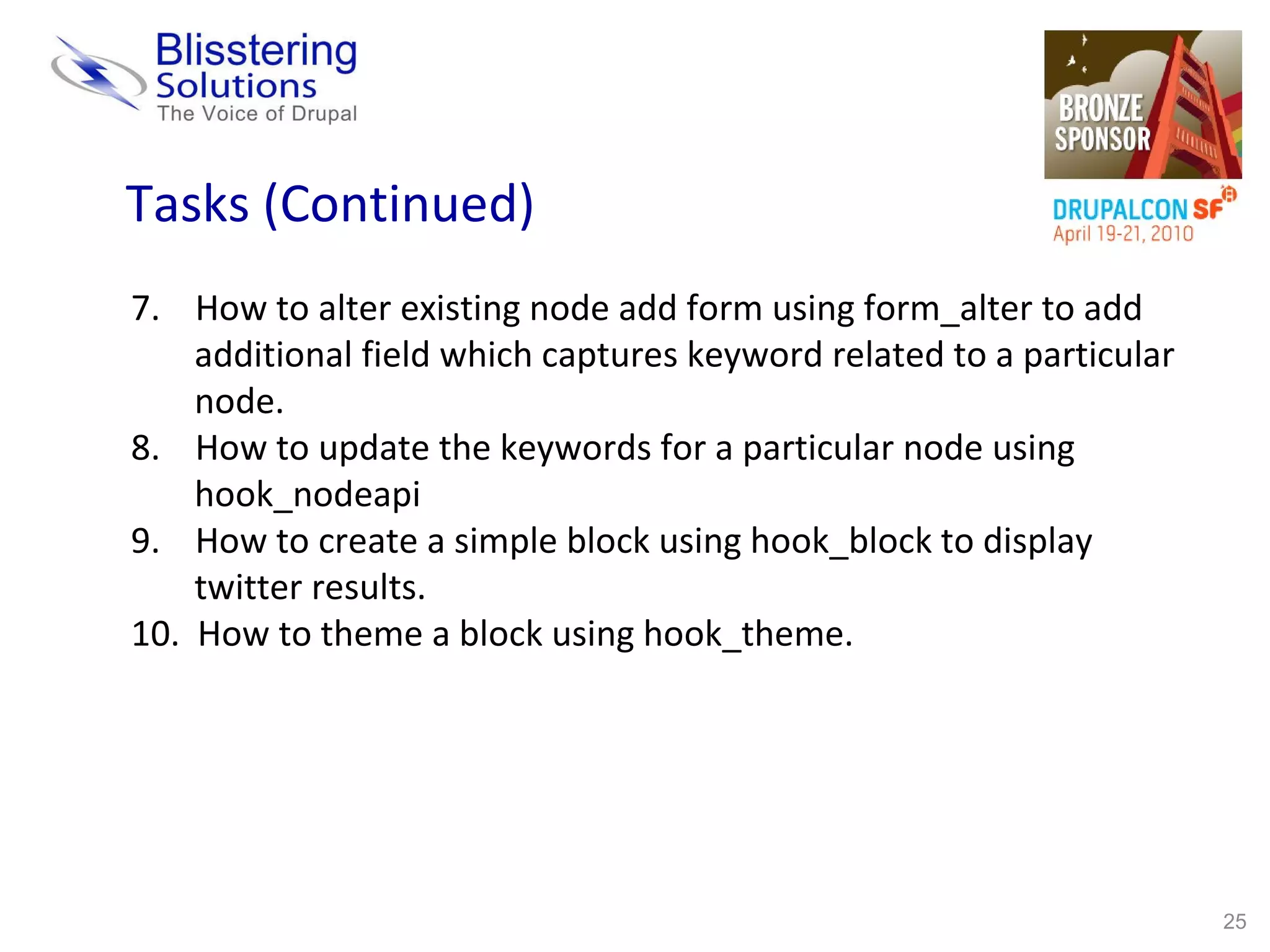 Blisstering Solutions
The Voice of Drupal

BRONZE SPONSOR

DRUPALCON SF
April 19-21, 2010

Tasks (Continued)

7. How to alter existing node add form using form_alter to add additional field which captures keyword related to a particular node.
8. How to update the keywords for a particular node using hook_nodeapi
9. How to create a simple block using hook_block to display twitter results.
10. How to theme a block using hook_theme.

25